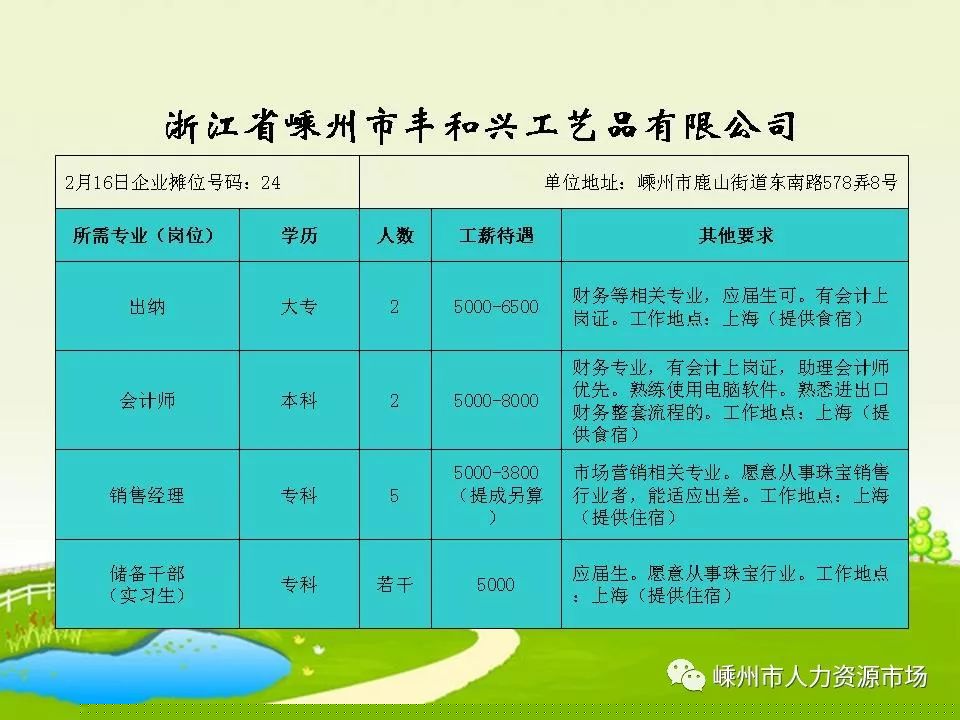 浙江省嵊州市丰和兴工艺品有限公司

2月16日企业摊位号码：24

单位地址：嵊州市鹿山街道东南路578弄8号

| 所需专业（岗位） | 学历 | 人数 | 工薪待遇 | 其他要求 |
|---|---|---|---|---|
| 出纳 | 大专 | 2 | 5000-6500 | 财务等相关专业，应届生可。有会计上岗证。工作地点：上海（提供食宿） |
| 会计师 | 本科 | 2 | 5000-8000 | 财务专业，有会计上岗证，助理会计师优先。熟练使用电脑软件。熟悉进出口财务整套流程的。工作地点：上海（提供食宿） |
| 销售经理 | 专科 | 5 | 5000-3800（提成另算） | 市场营销相关专业。愿意从事珠宝销售行业者，能适应出差。工作地点：上海（提供住宿） |
| 储备干部（实习生） | 专科 | 若干 | 5000 | 应届生。愿意从事珠宝行业。工作地点：上海（提供住宿） |

嵊州市人力资源市场